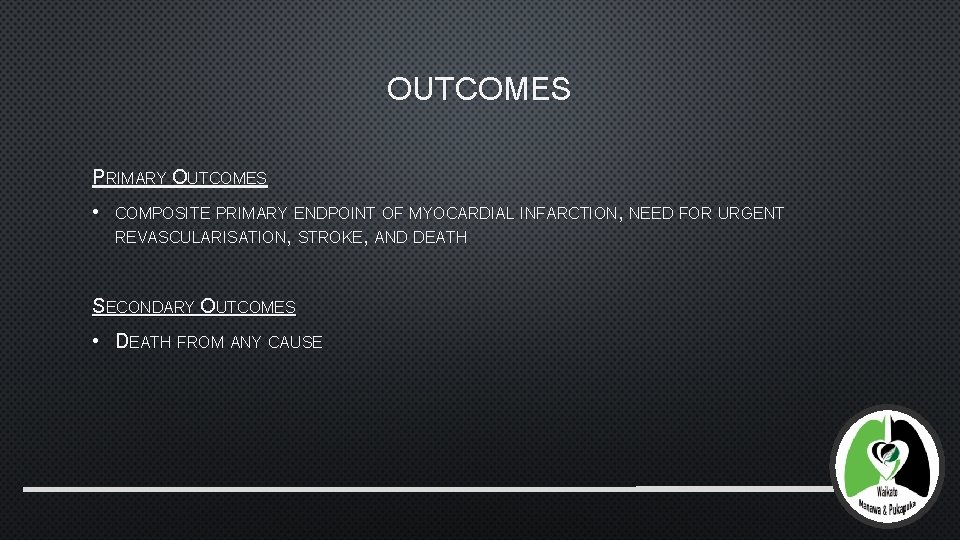 OUTCOMES

PRIMARY OUTCOMES

• COMPOSITE PRIMARY ENDPOINT OF MYOCARDIAL INFARCTION, NEED FOR URGENT REVASCULARISATION, STROKE, AND DEATH

SECONDARY OUTCOMES

• DEATH FROM ANY CAUSE

Waikato Manawa & Pukapuka